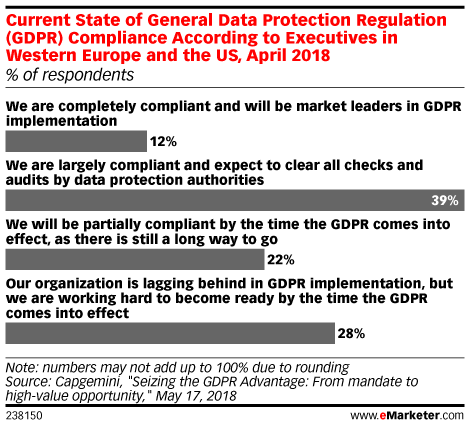 Current State of General Data Protection Regulation (GDPR) Compliance According to Executives in Western Europe and the US, April 2018
% of respondents

We are completely compliant and will be market leaders in GDPR implementation
12%

We are largely compliant and expect to clear all checks and audits by data protection authorities
39%

We will be partially compliant by the time the GDPR comes into effect, as there is still a long way to go
22%

Our organization is lagging behind in GDPR implementation, but we are working hard to become ready by the time the GDPR comes into effect
28%

Note: numbers may not add up to 100% due to rounding
Source: Capgemini, "Seizing the GDPR Advantage: From mandate to high-value opportunity," May 17, 2018

238150

www.eMarketer.com